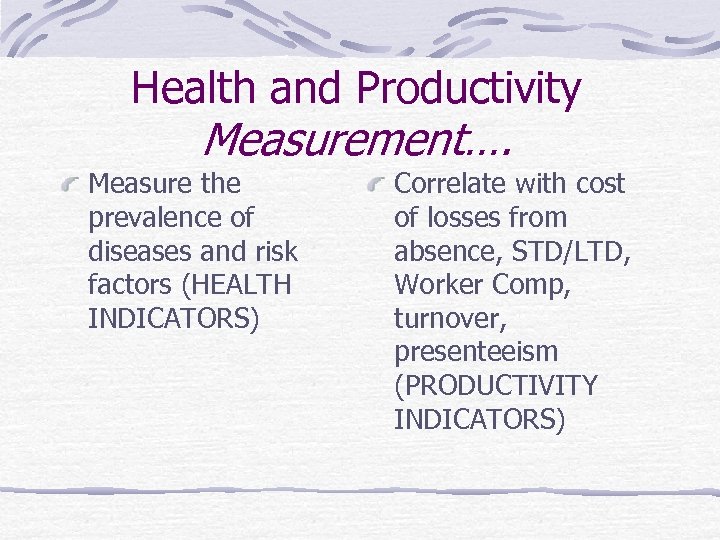 Health and Productivity
Measurement….

Measure the prevalence of diseases and risk factors (HEALTH INDICATORS)

Correlate with cost of losses from absence, STD/LTD, Worker Comp, turnover, presenteeism (PRODUCTIVITY INDICATORS)